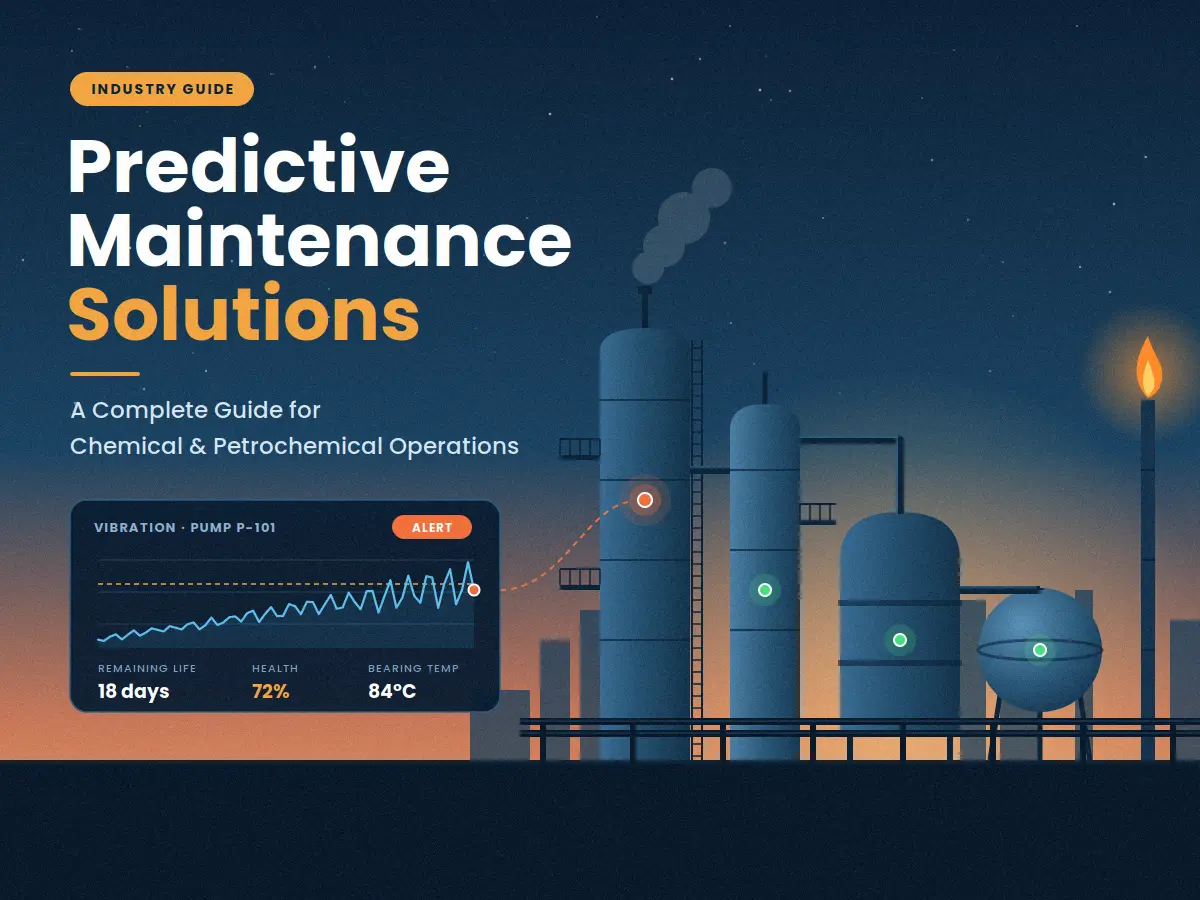 INDUSTRY GUIDE

Predictive Maintenance Solutions

A Complete Guide for Chemical & Petrochemical Operations

VIBRATION · PUMP P-101

ALERT

REMAINING LIFE
18 days

HEALTH
72%

BEARING TEMP
84°C